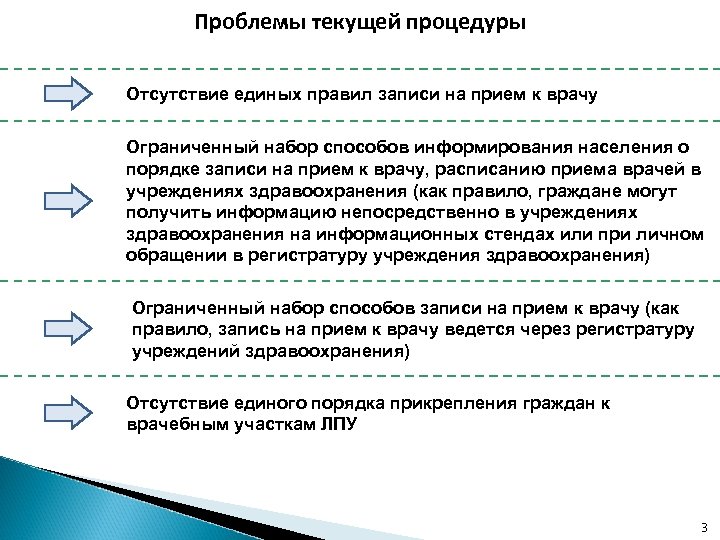 Проблемы текущей процедуры

Отсутствие единых правил записи на прием к врачу

Ограниченный набор способов информирования населения о порядке записи на прием к врачу, расписанию приема врачей в учреждениях здравоохранения (как правило, граждане могут получить информацию непосредственно в учреждениях здравоохранения на информационных стендах или при личном обращении в регистратуру учреждения здравоохранения)

Ограниченный набор способов записи на прием к врачу (как правило, запись на прием к врачу ведется через регистратуру учреждений здравоохранения)

Отсутствие единого порядка прикрепления граждан к врачебным участкам ЛПУ

3